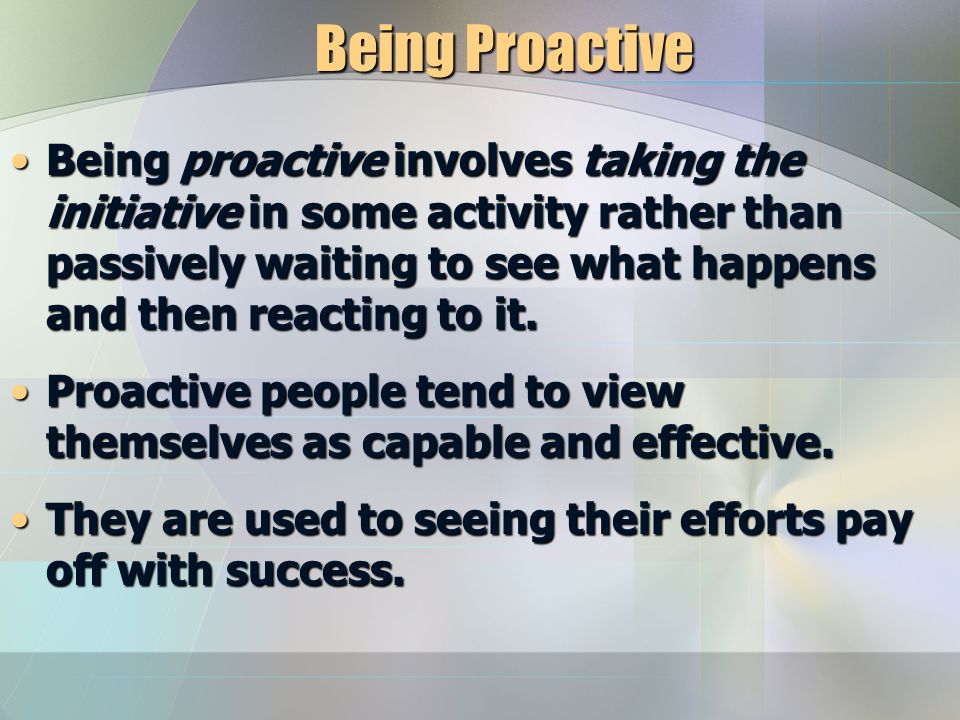 Being Proactive

• Being proactive involves taking the initiative in some activity rather than passively waiting to see what happens and then reacting to it.

• Proactive people tend to view themselves as capable and effective.

• They are used to seeing their efforts pay off with success.